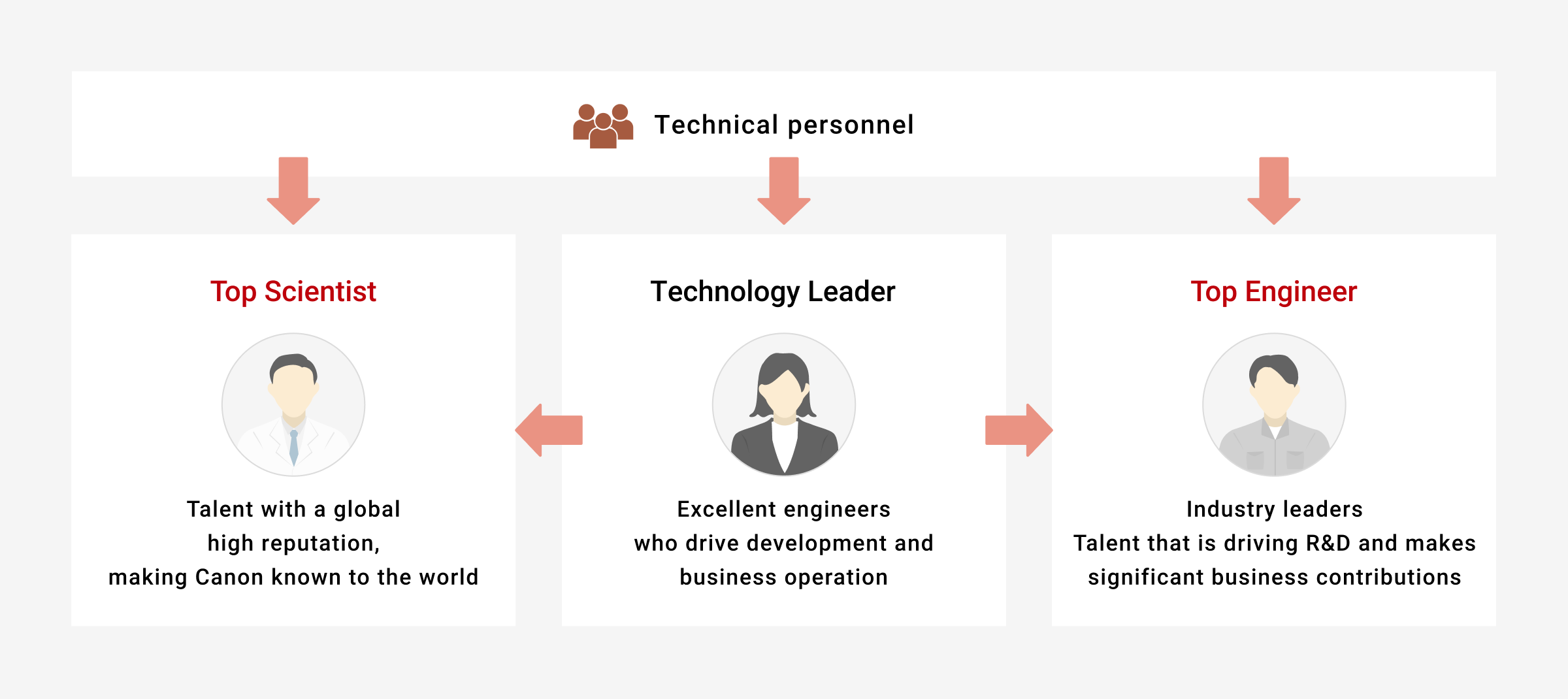 Technical personnel

Top Scientist

Talent with a global high reputation, making Canon known to the world

Technology Leader

Excellent engineers who drive development and business operation

Top Engineer

Industry leaders
Talent that is driving R&D and makes significant business contributions